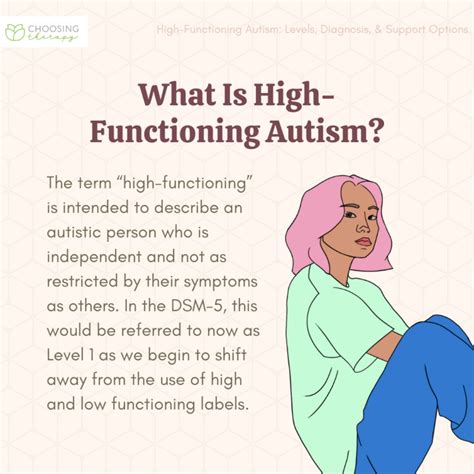 CHOOSING therapy

High-Functioning Autism: Levels, Diagnosis, & Support Options

What Is High-Functioning Autism?

The term “high-functioning” is intended to describe an autistic person who is independent and not as restricted by their symptoms as others. In the DSM-5, this would be referred to now as Level 1 as we begin to shift away from the use of high and low functioning labels.